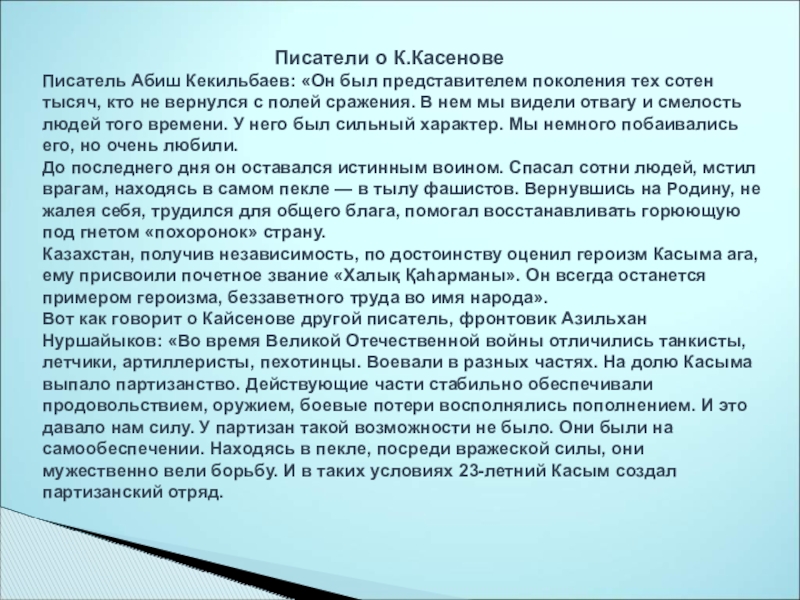 Писатели о К.Касенове

Писатель Абиш Кекильбаев: «Он был представителем поколения тех сотен тысяч, кто не вернулся с полей сражения. В нем мы видели отвагу и смелость людей того времени. У него был сильный характер. Мы немного побаивались его, но очень любили.

До последнего дня он оставался истинным воином. Спасал сотни людей, мстил врагам, находясь в самом пекле — в тылу фашистов. Вернувшись на Родину, не жалея себя, трудился для общего блага, помогал восстанавливать горюющую под гнетом «похоронок» страну.

Казахстан, получив независимость, по достоинству оценил героизм Касыма ага, ему присвоили почетное звание «Халық Қаһарманы». Он всегда останется примером героизма, беззаветного труда во имя народа».

Вот как говорит о Кайсенове другой писатель, фронтовик Азильхан Нуршайыков: «Во время Великой Отечественной войны отличились танкисты, летчики, артиллеристы, пехотинцы. Воевали в разных частях. На долю Касыма выпало партизанство. Действующие части стабильно обеспечивали продовольствием, оружием, боевые потери восполнялись пополнением. И это давало нам силу. У партизан такой возможности не было. Они были на самообеспечении. Находясь в пекле, посреди вражеской силы, они мужественно вели борьбу. И в таких условиях 23-летний Касым создал партизанский отряд.